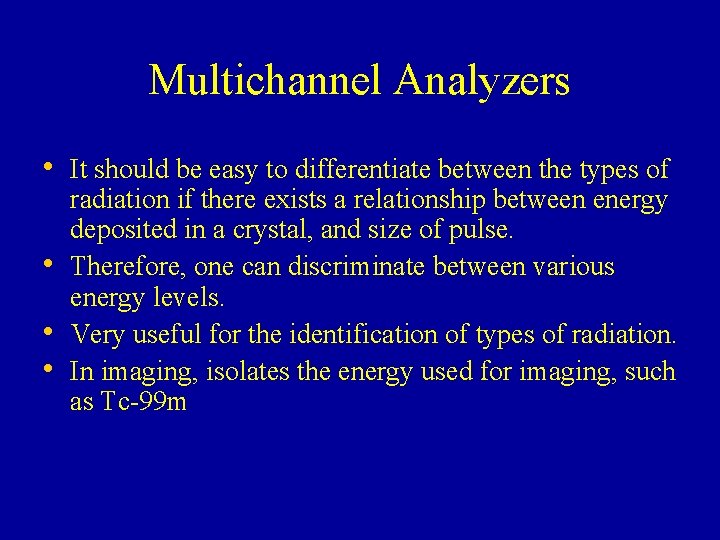 Multichannel Analyzers

• It should be easy to differentiate between the types of radiation if there exists a relationship between energy deposited in a crystal, and size of pulse.
• Therefore, one can discriminate between various energy levels.
• Very useful for the identification of types of radiation.
• In imaging, isolates the energy used for imaging, such as Tc-99m